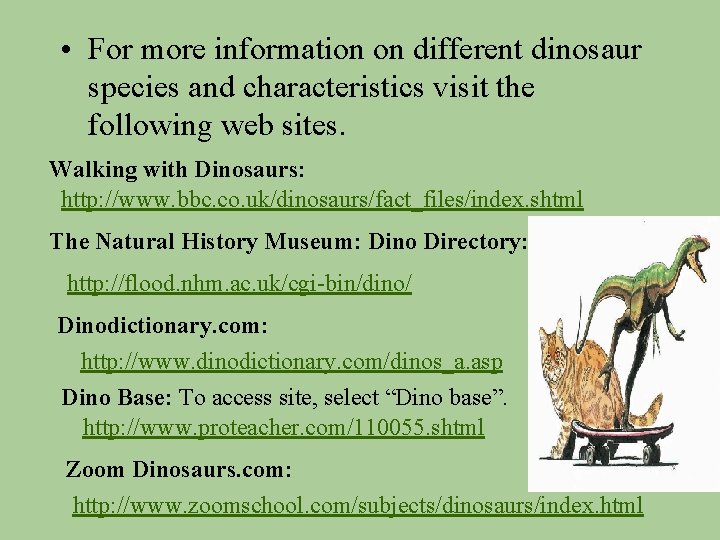 • For more information on different dinosaur species and characteristics visit the following web sites.

Walking with Dinosaurs:
http://www.bbc.co.uk/dinosaurs/fact_files/index.shtml

The Natural History Museum: Dino Directory:
http://flood.nhm.ac.uk/cgi-bin/dino/

Dinodictionary.com:
http://www.dinodictionary.com/dinos_a.asp

Dino Base: To access site, select “Dino base”.
http://www.proteacher.com/110055.shtml

Zoom Dinosaurs.com:
http://www.zoomschool.com/subjects/dinosaurs/index.html